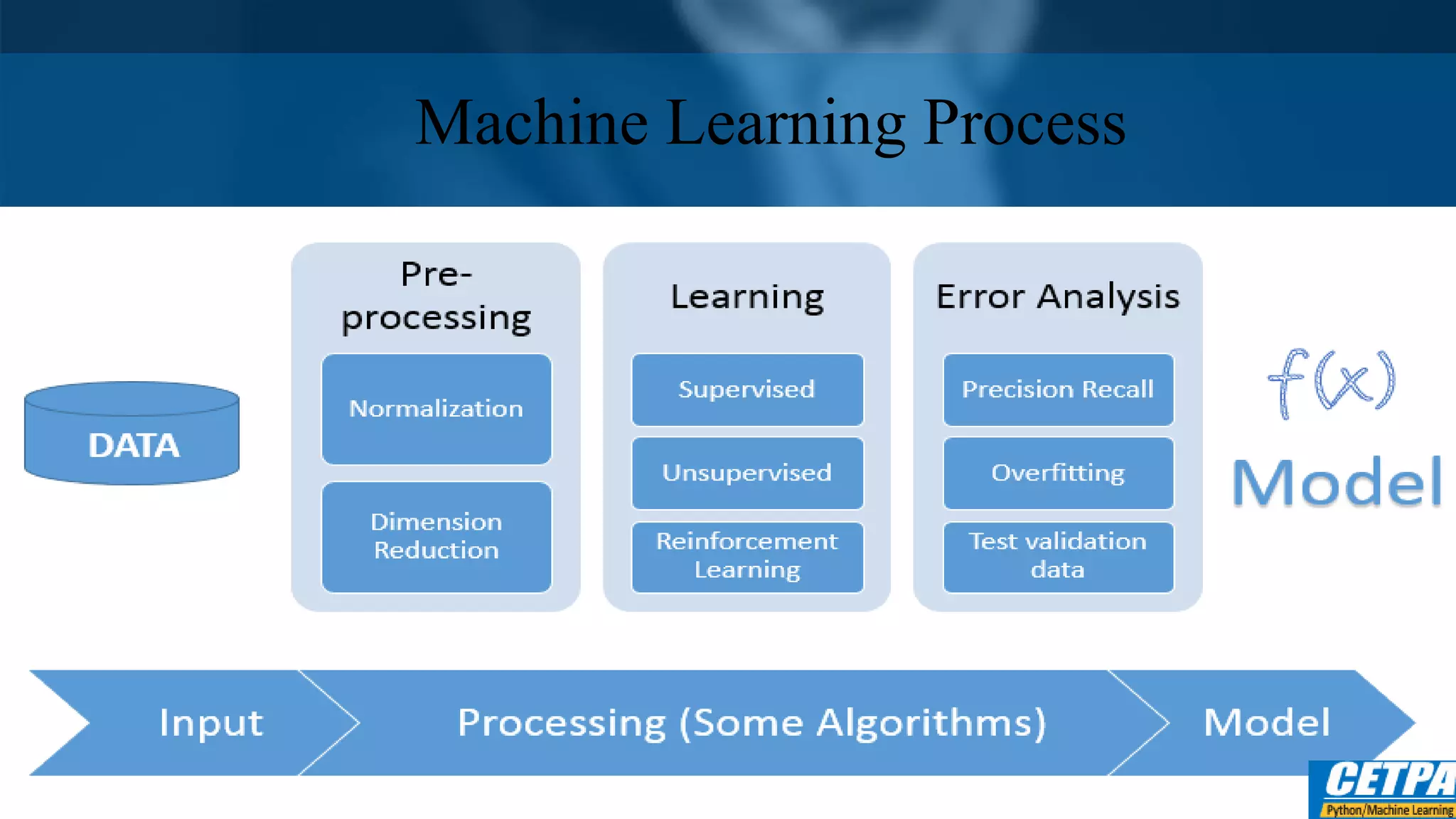 Machine Learning Process

DATA

Pre-processing

Normalization

Dimension Reduction

Learning

Supervised

Unsupervised

Reinforcement Learning

Error Analysis

Precision Recall

Overfitting

Test validation data

$f(x)$

Model

Input

Processing (Some Algorithms)

Model

CETPA

Python/Machine Learning